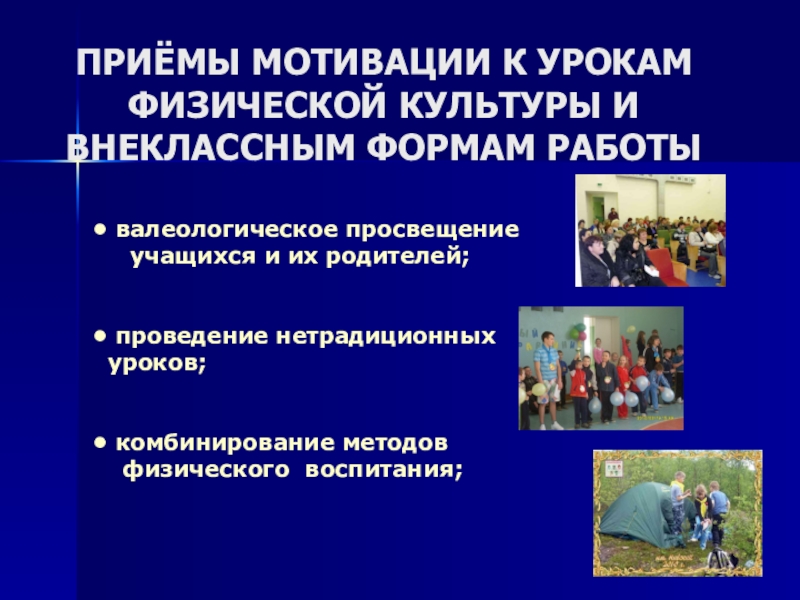 ПРИЁМЫ МОТИВАЦИИ К УРОКАМ ФИЗИЧЕСКОЙ КУЛЬТУРЫ И ВНЕКЛАССНЫМ ФОРМАМ РАБОТЫ

• валеологическое просвещение учащихся и их родителей;

• проведение нетрадиционных уроков;

• комбинирование методов физического воспитания;